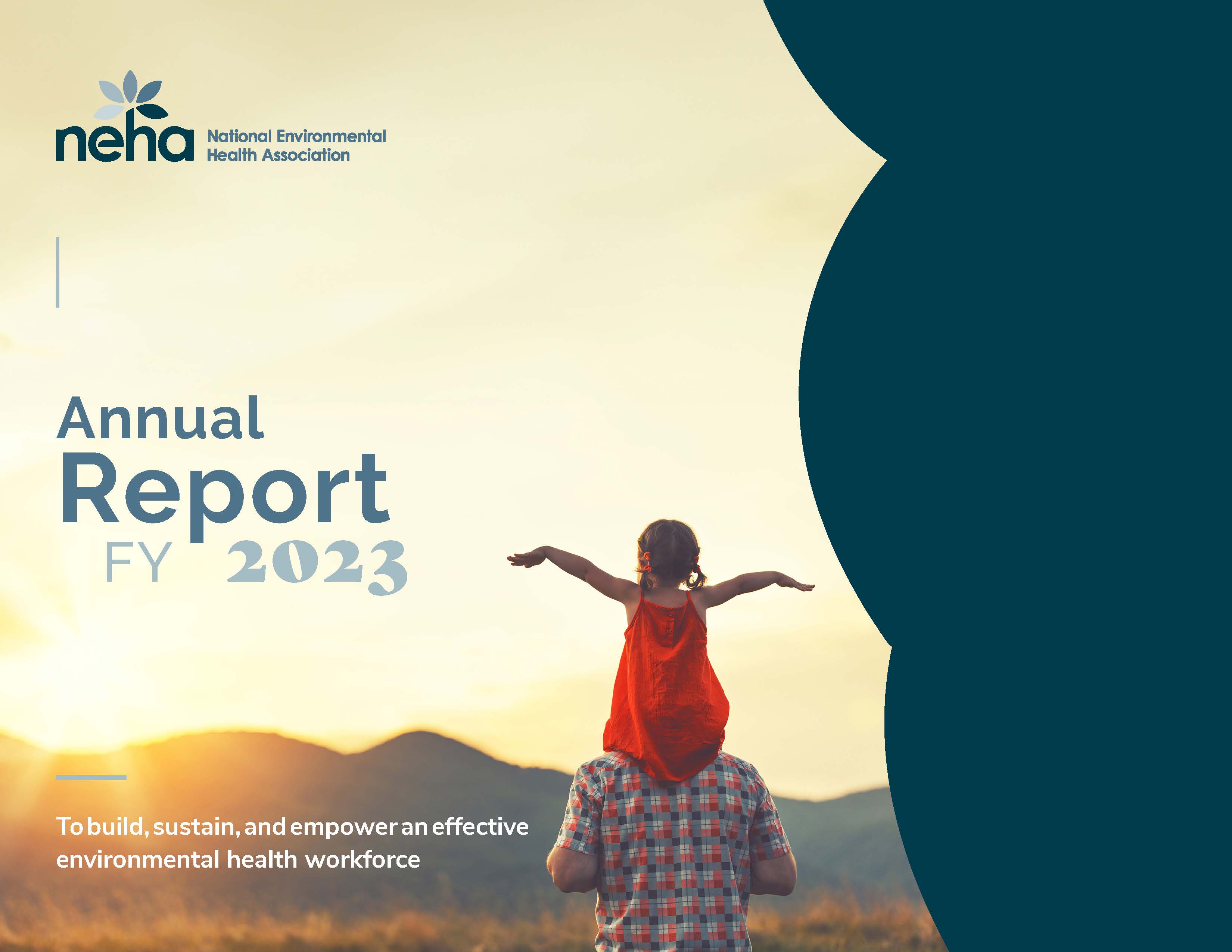 neha National Environmental Health Association

Annual Report FY 2023

To build, sustain, and empower an effective environmental health workforce